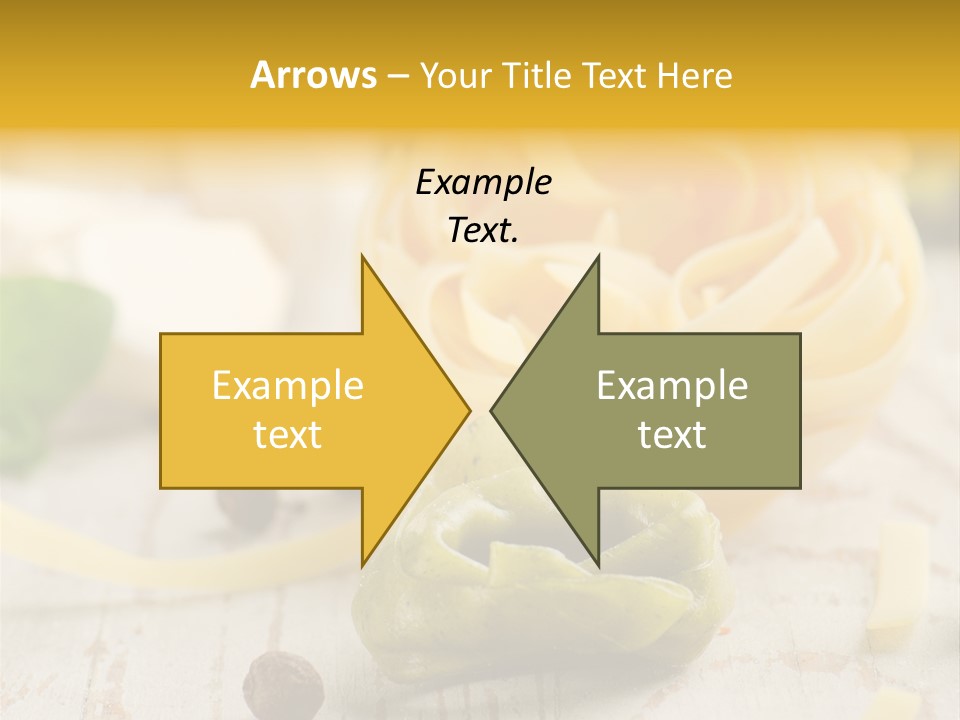 Arrows – Your Title Text Here

Example Text.

Example text

Example text